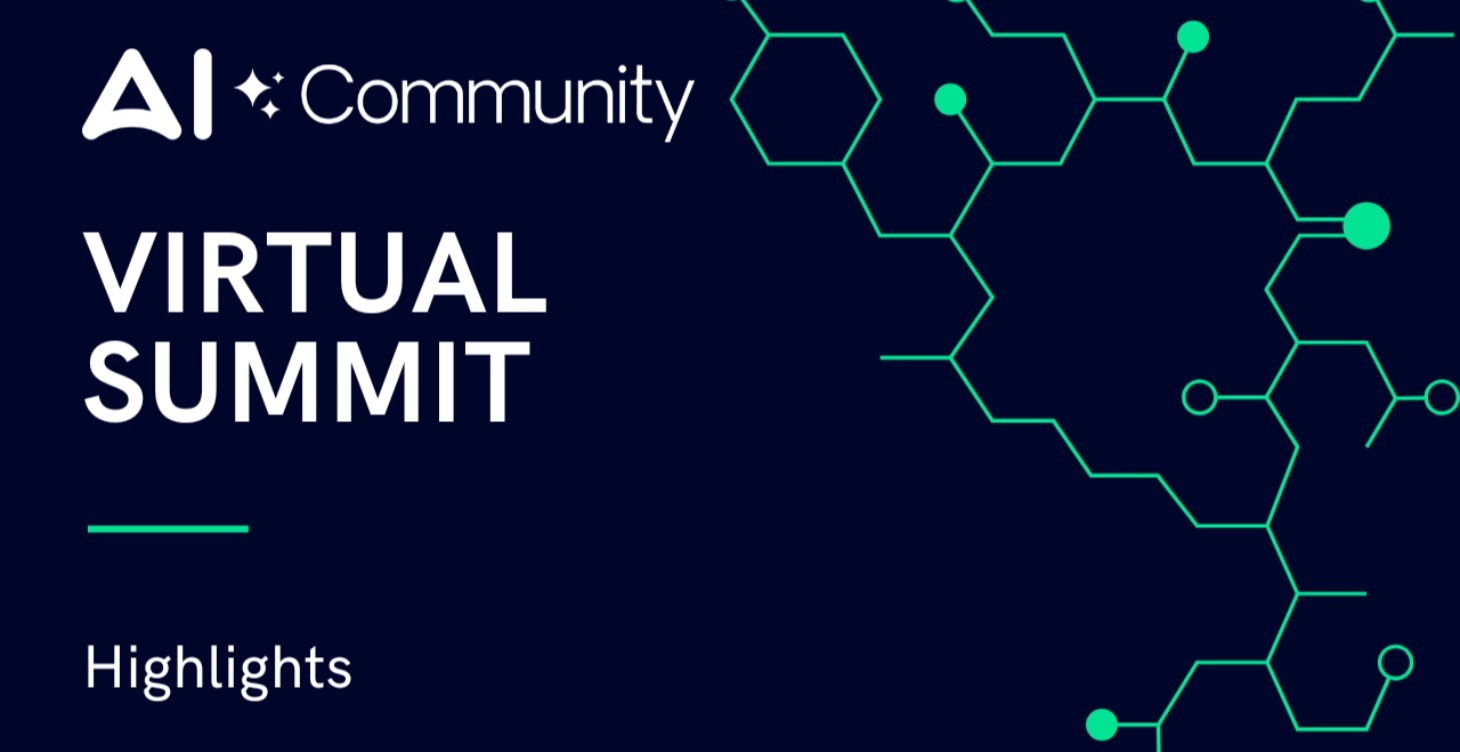 AI Community

VIRTUAL SUMMIT

Highlights